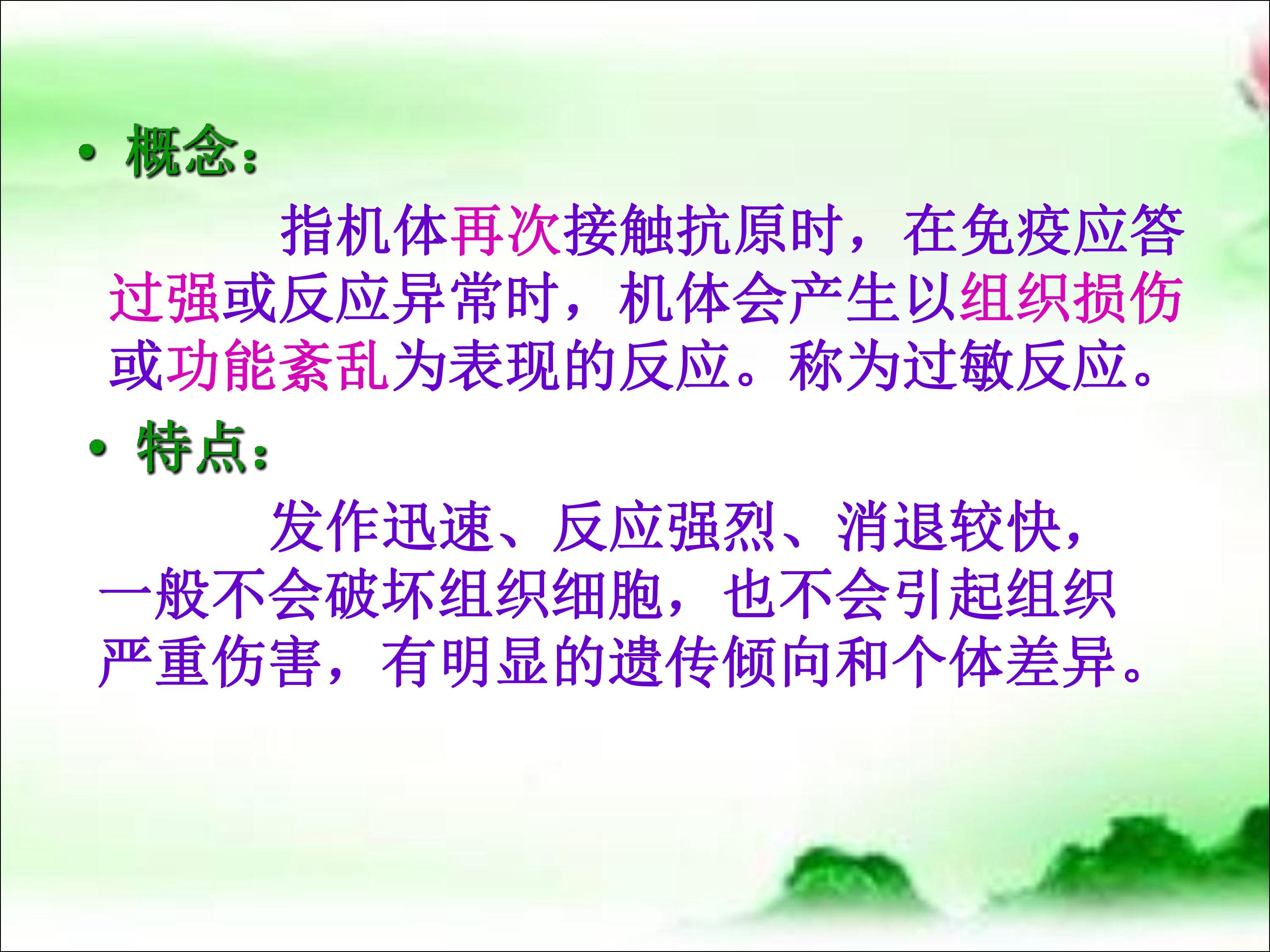 • 概念：

指机体再次接触抗原时，在免疫应答过强或反应异常时，机体会产生以组织损伤或功能紊乱为表现的反应。称为过敏反应。

• 特点：

发作迅速、反应强烈、消退较快，一般不会破坏组织细胞，也不会引起组织严重伤害，有明显的遗传倾向和个体差异。